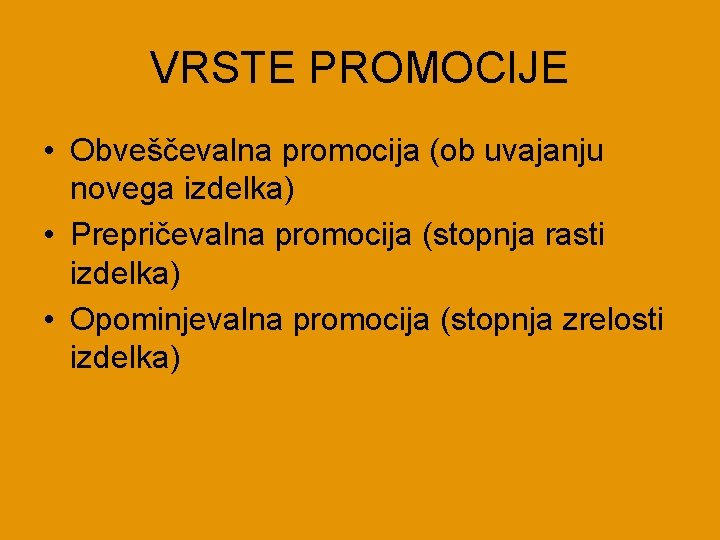 VRSTE PROMOCIJE

• Obveščevalna promocija (ob uvajanju novega izdelka)
• Prepričevalna promocija (stopnja rasti izdelka)
• Opominjevalna promocija (stopnja zrelosti izdelka)